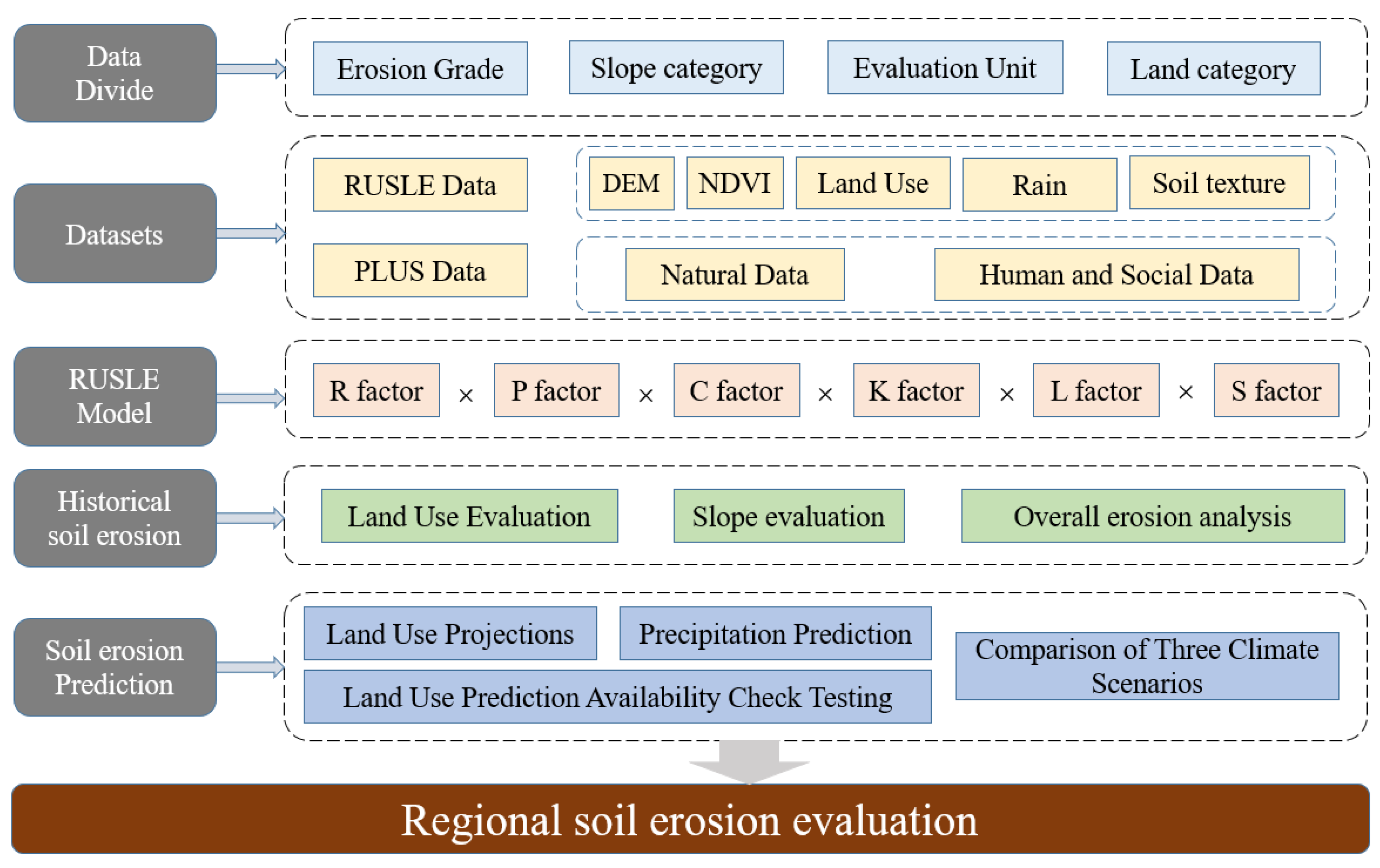 Data Divide

Erosion Grade

Slope category

Evaluation Unit

Land category

Datasets

RUSLE Data

DEM

NDVI

Land Use

Rain

Soil texture

PLUS Data

Natural Data

Human and Social Data

RUSLE Model

R factor × P factor × C factor × K factor × L factor × S factor

Historical soil erosion

Land Use Evaluation

Slope evaluation

Overall erosion analysis

Soil erosion Prediction

Land Use Projections

Precipitation Prediction

Land Use Prediction Availability Check Testing

Comparison of Three Climate Scenarios

Regional soil erosion evaluation